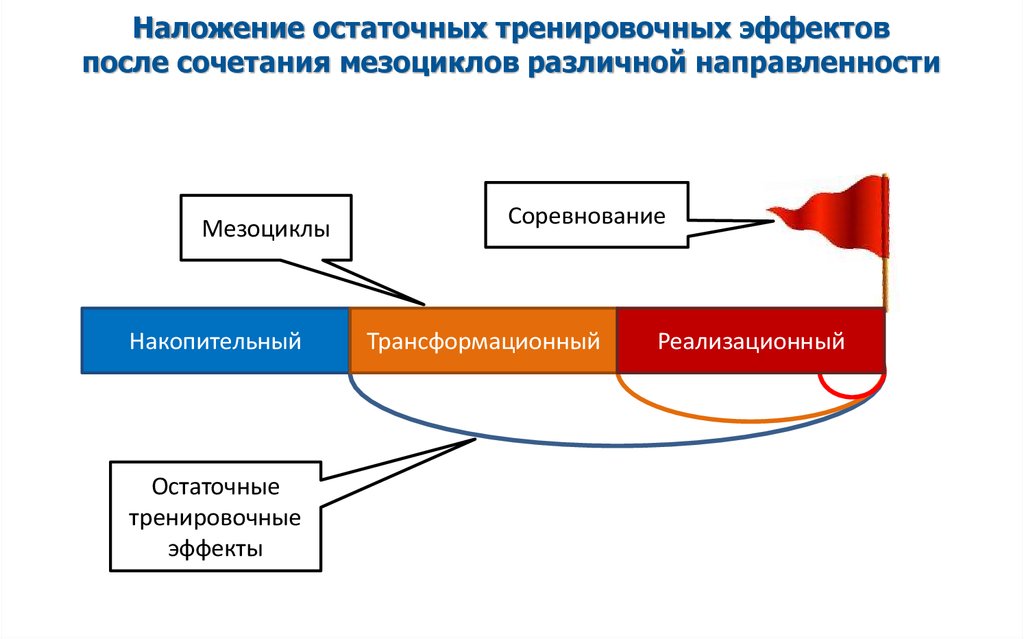 Наложение остаточных тренировочных эффектов после сочетания мезоциклов различной направленности

Мезоциклы

Соревнование

Накопительный

Трансформационный

Реализационный

Остаточные тренировочные эффекты